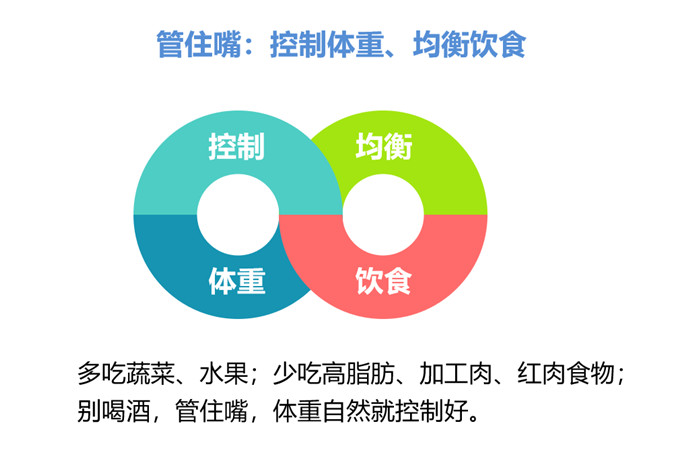 管住嘴：控制体重、均衡饮食

控制

均衡

体重

饮食

多吃蔬菜、水果；少吃高脂肪、加工肉、红肉食物；别喝酒，管住嘴，体重自然就控制好。